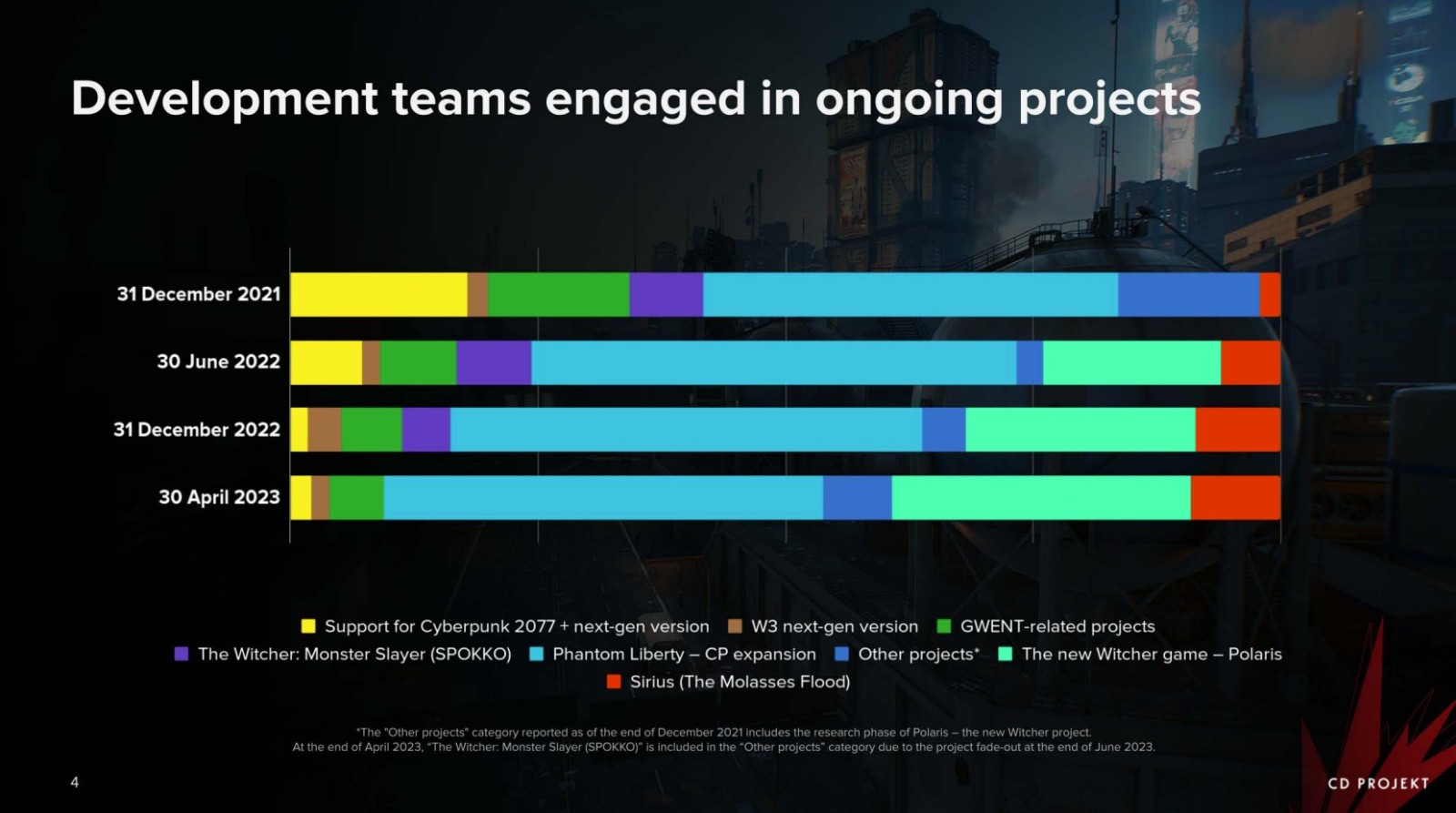 Development teams engaged in ongoing projects

31 December 2021
30 June 2022
31 December 2022
30 April 2023

Support for Cyberpunk 2077 + next-gen version
W3 next-gen version
GWENT-related projects
The Witcher: Monster Slayer (SPOKKO)
Phantom Liberty – CP expansion
Other projects*
The new Witcher game – Polaris
Sirius (The Molasses Flood)

*The "Other projects" category reported as of the end of December 2021 includes the research phase of Polaris – the new Witcher project. At the end of April 2023, "The Witcher: Monster Slayer (SPOKKO)" is included in the "Other projects" category due to the project fade-out at the end of June 2023.

4

CD PROJEKT